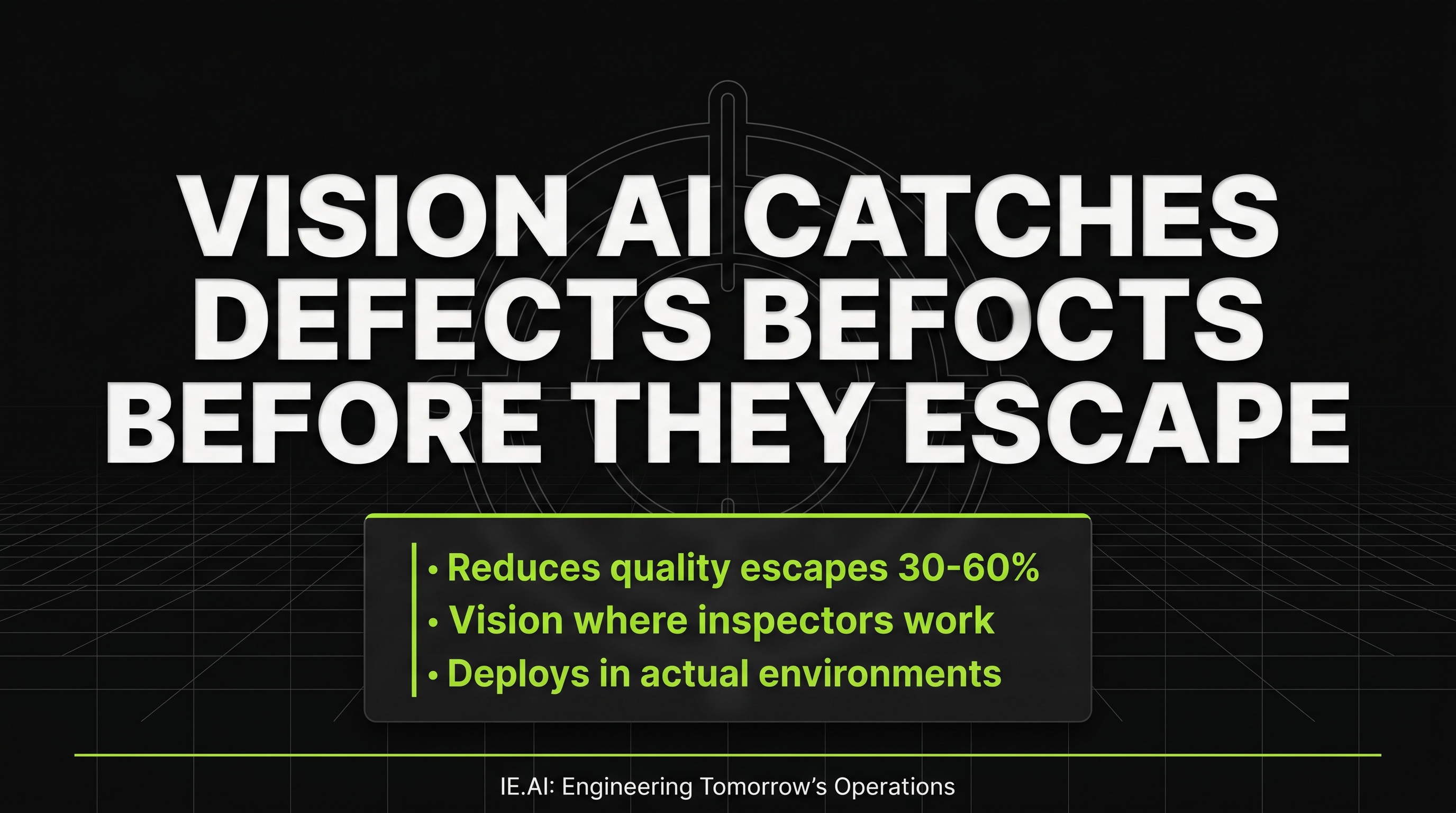 VISION AI CATCHES DEFECTS BEFOCTS BEFORE THEY ESCAPE

• Reduces quality escapes 30-60%
• Vision where inspectors work
• Deploys in actual environments

IE.AI: Engineering Tomorrow's Operations